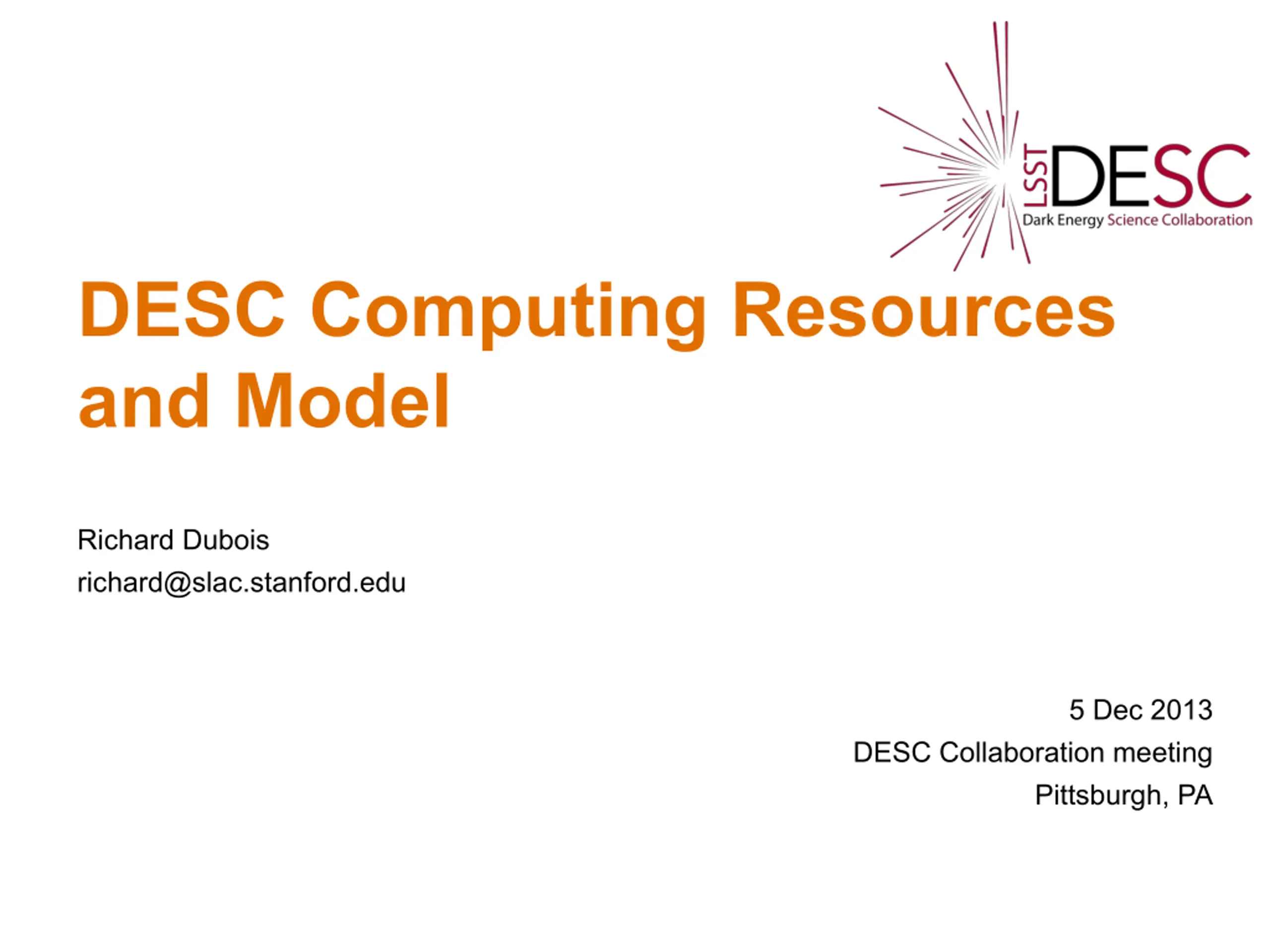 LSST DESC
Dark Energy Science Collaboration

DESC Computing Resources and Model

Richard Dubois
richard@slac.stanford.edu

5 Dec 2013
DESC Collaboration meeting
Pittsburgh, PA